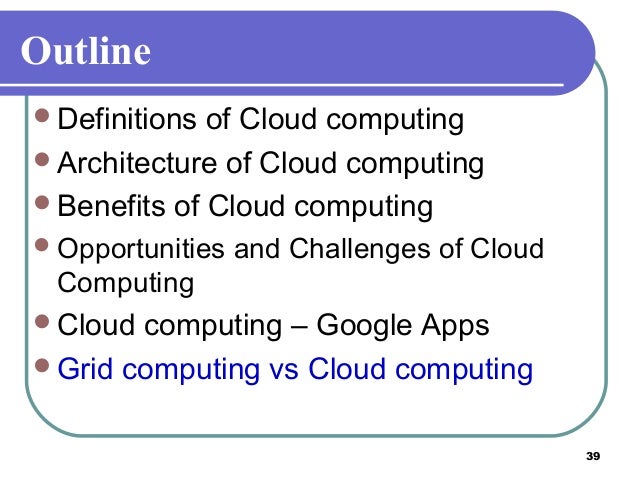 Outline

- Definitions of Cloud computing
- Architecture of Cloud computing
- Benefits of Cloud computing
- Opportunities and Challenges of Cloud Computing
- Cloud computing – Google Apps
- Grid computing vs Cloud computing

39